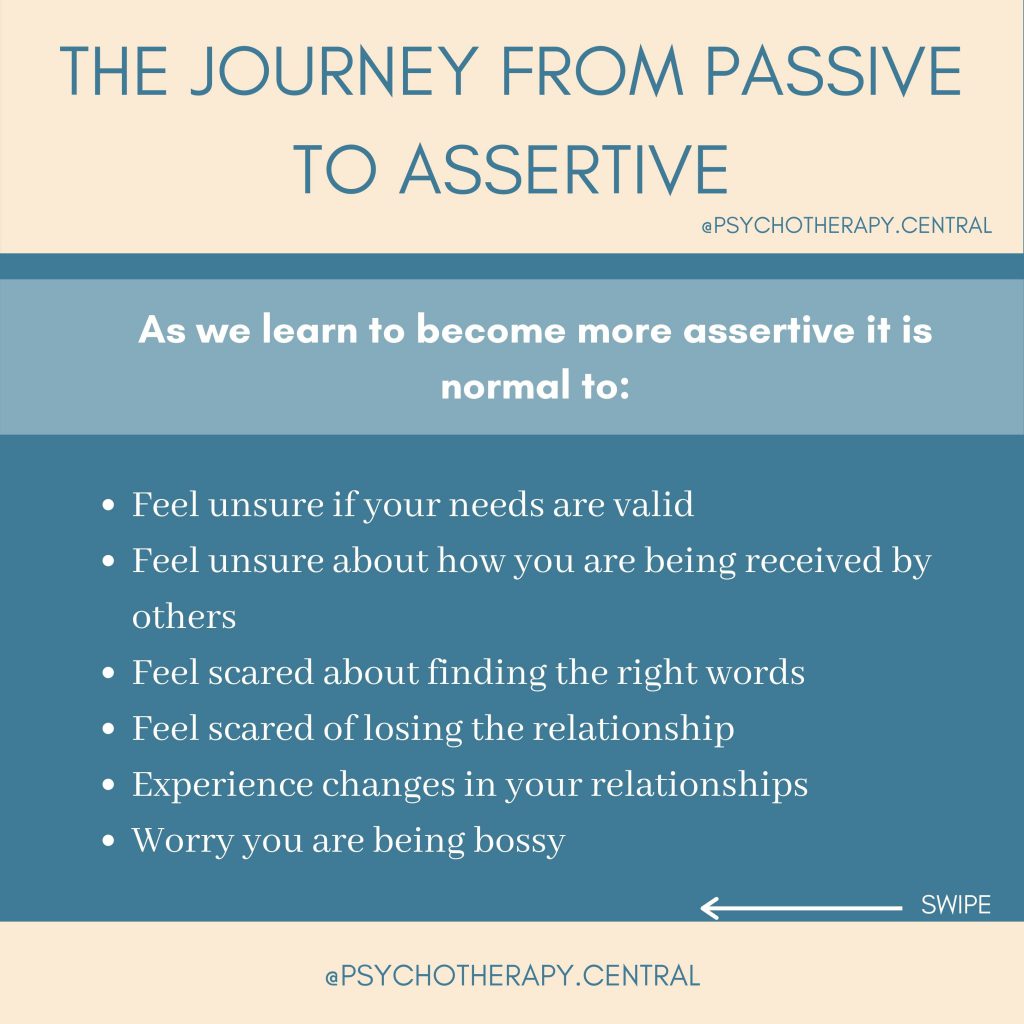 THE JOURNEY FROM PASSIVE TO ASSERTIVE

@PSYCHOTHERAPY.CENTRAL

As we learn to become more assertive it is normal to:

- Feel unsure if your needs are valid
- Feel unsure about how you are being received by others
- Feel scared about finding the right words
- Feel scared of losing the relationship
- Experience changes in your relationships
- Worry you are being bossy

SWIPE

@PSYCHOTHERAPY.CENTRAL